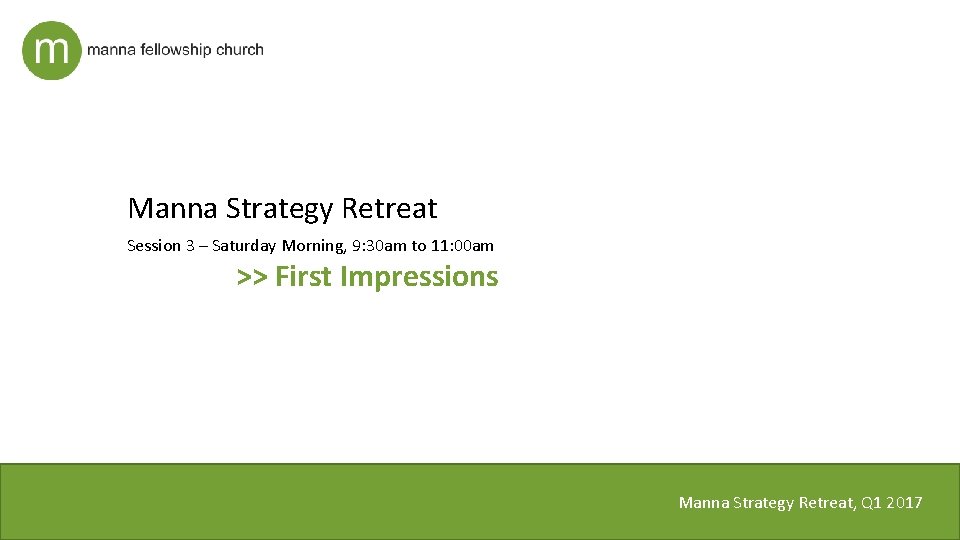 m manna fellowship church

Manna Strategy Retreat

Session 3 – Saturday Morning, 9:30am to 11:00am

>> First Impressions

Manna Strategy Retreat, Q1 2017